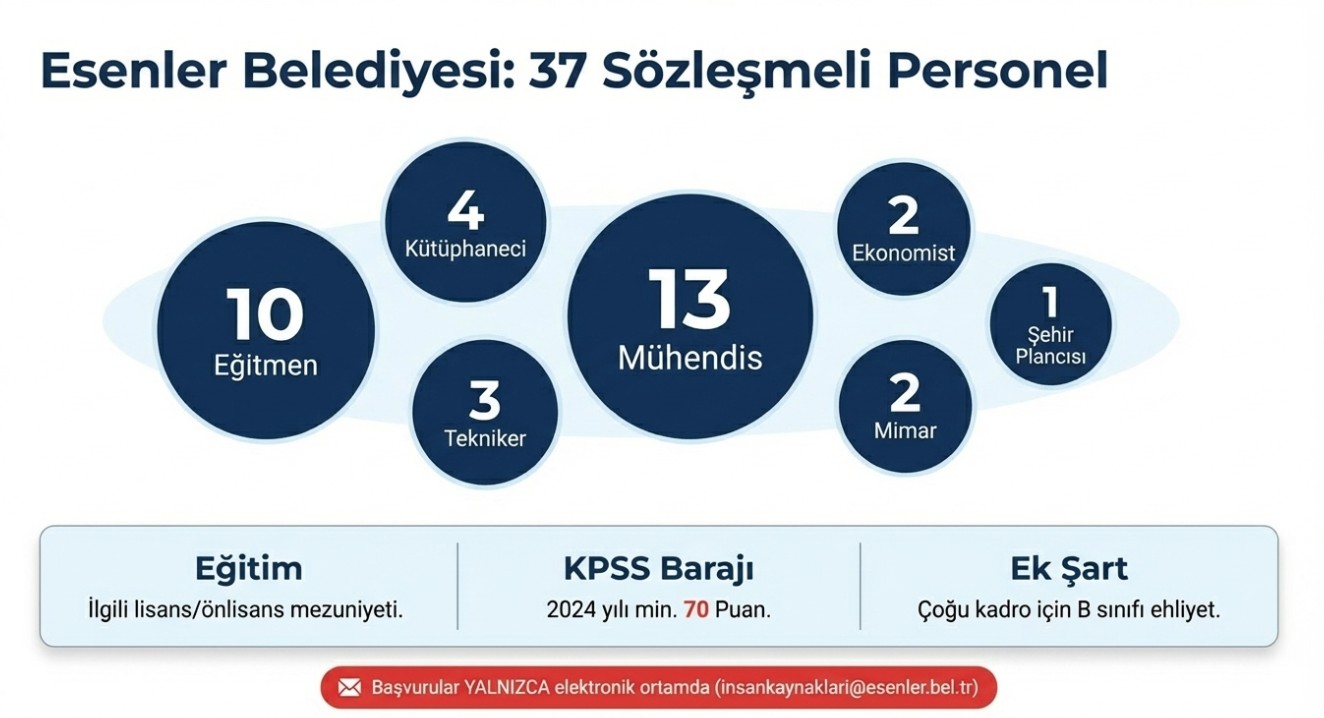 Esenler Belediyesi: 37 Sözleşmeli Personel

10
Eğitmen

4
Kütüphaneci

3
Tekniker

13
Mühendis

2
Ekonomist

2
Mimar

1
Şehir Plancısı

Eğitim
İlgili lisans/önlisans mezuniyeti.

KPSS Barajı
2024 yılı min. 70 Puan.

Ek Şart
Çoğu kadro için B sınıfı ehliyet.

Başvurular YALNIZCA elektronik ortamda (insankaynaklari@esenler.bel.tr)